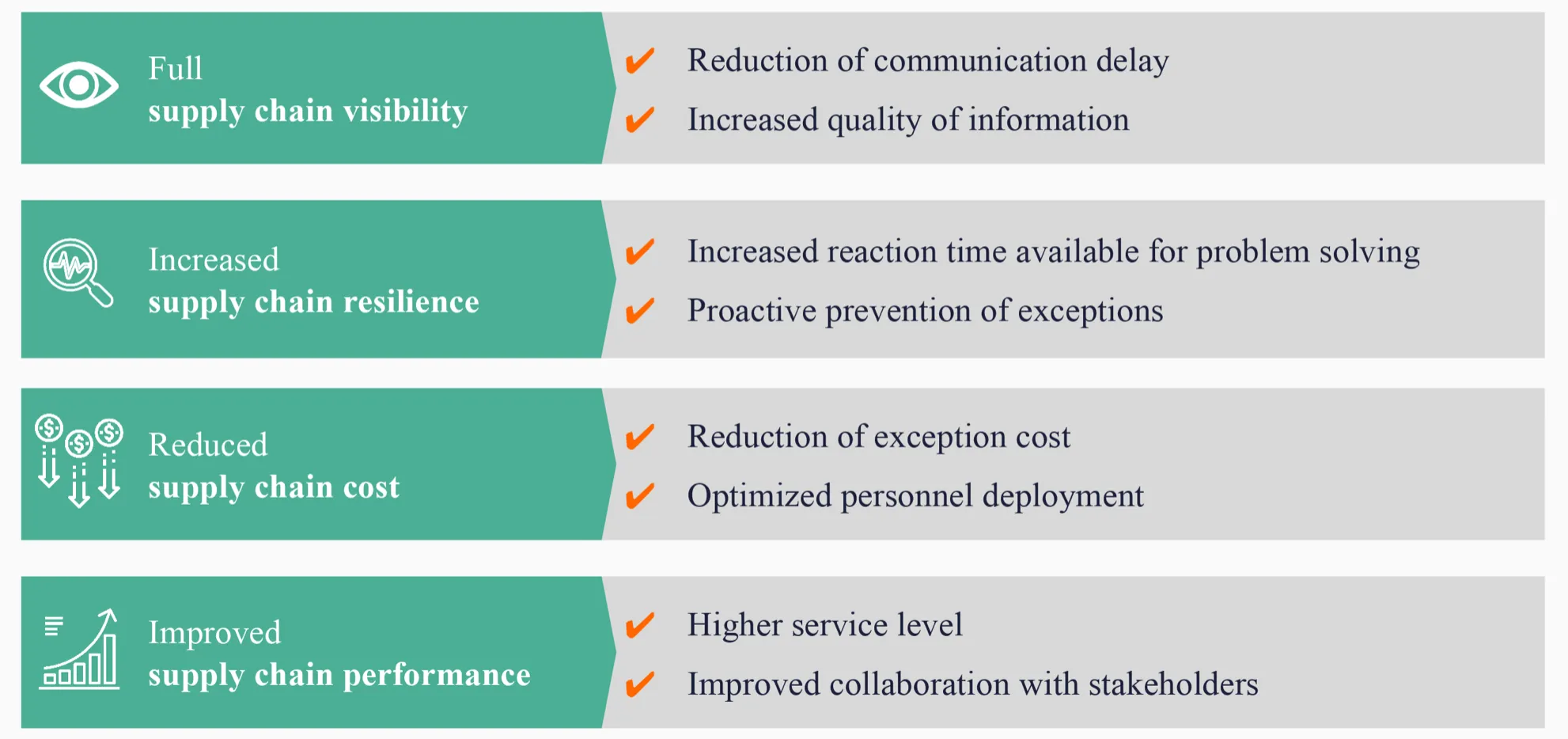 Full
supply chain visibility

✔ Reduction of communication delay
✔ Increased quality of information

Increased
supply chain resilience

✔ Increased reaction time available for problem solving
✔ Proactive prevention of exceptions

Reduced
supply chain cost

✔ Reduction of exception cost
✔ Optimized personnel deployment

Improved
supply chain performance

✔ Higher service level
✔ Improved collaboration with stakeholders